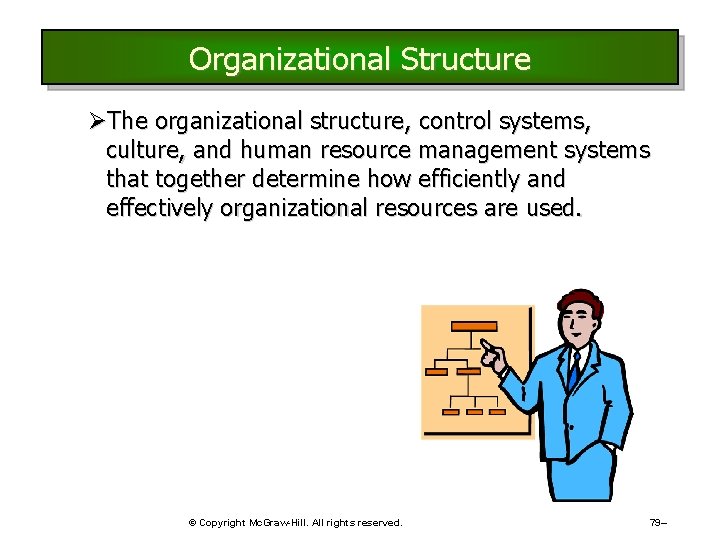 Organizational Structure

➢The organizational structure, control systems, culture, and human resource management systems that together determine how efficiently and effectively organizational resources are used.

© Copyright McGraw-Hill. All rights reserved.

79–